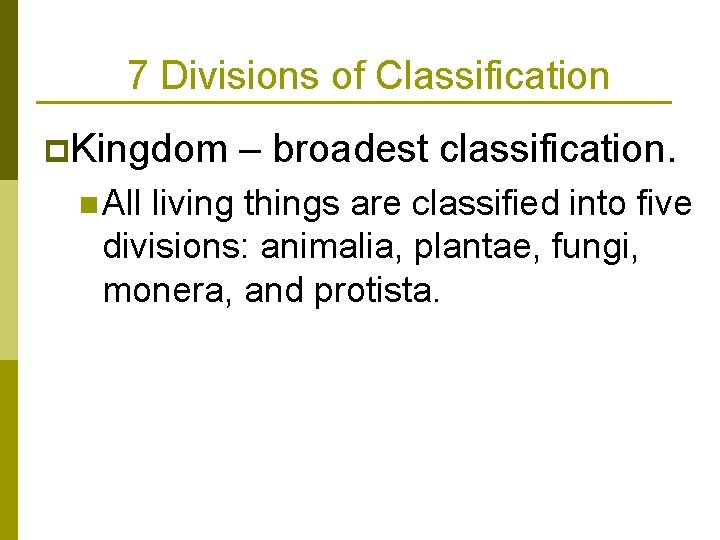 7 Divisions of Classification

Kingdom – broadest classification.

All living things are classified into five divisions: animalia, plantae, fungi, monera, and protista.